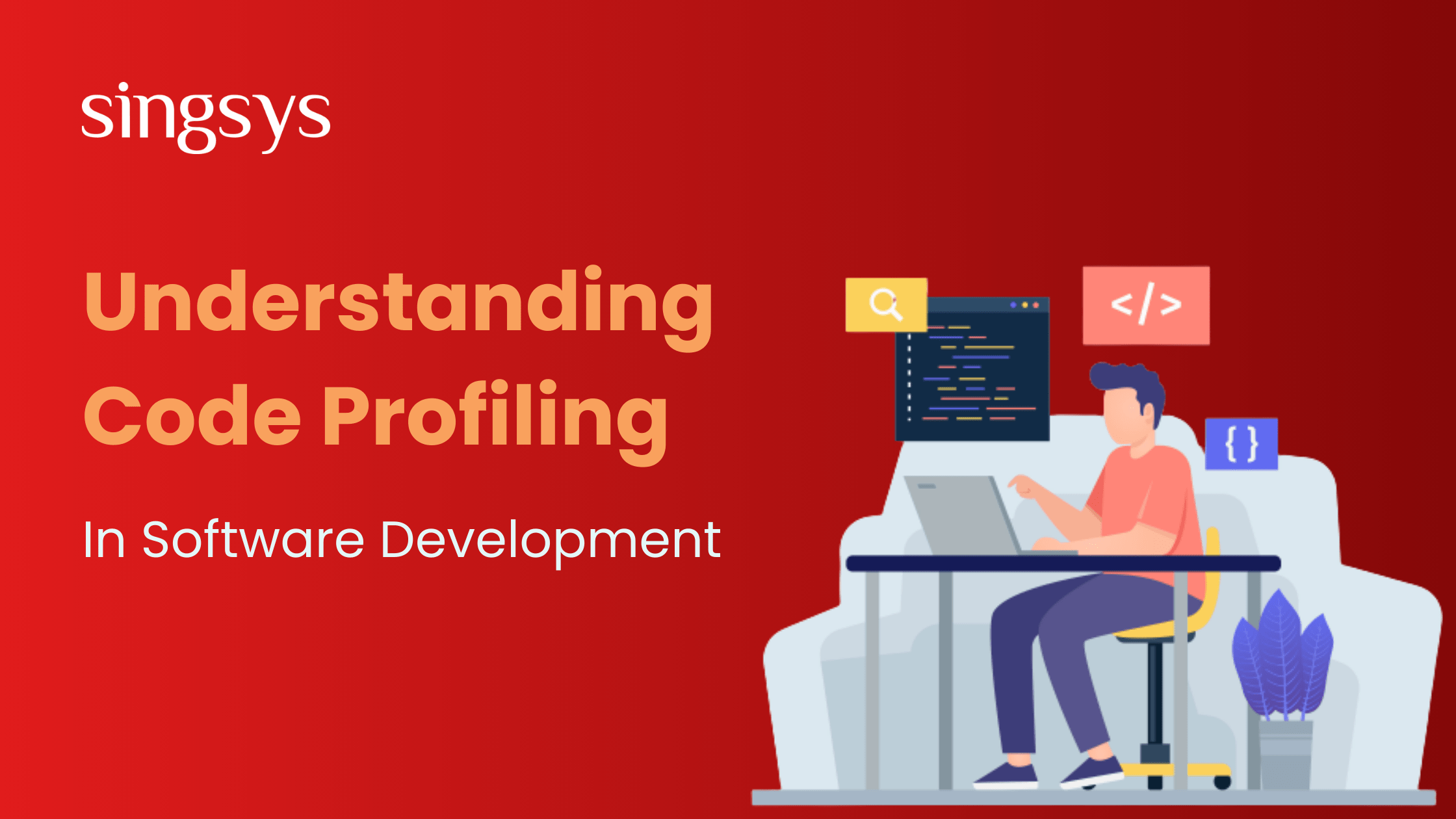 singsys

Understanding Code Profiling

In Software Development

</>

{ }